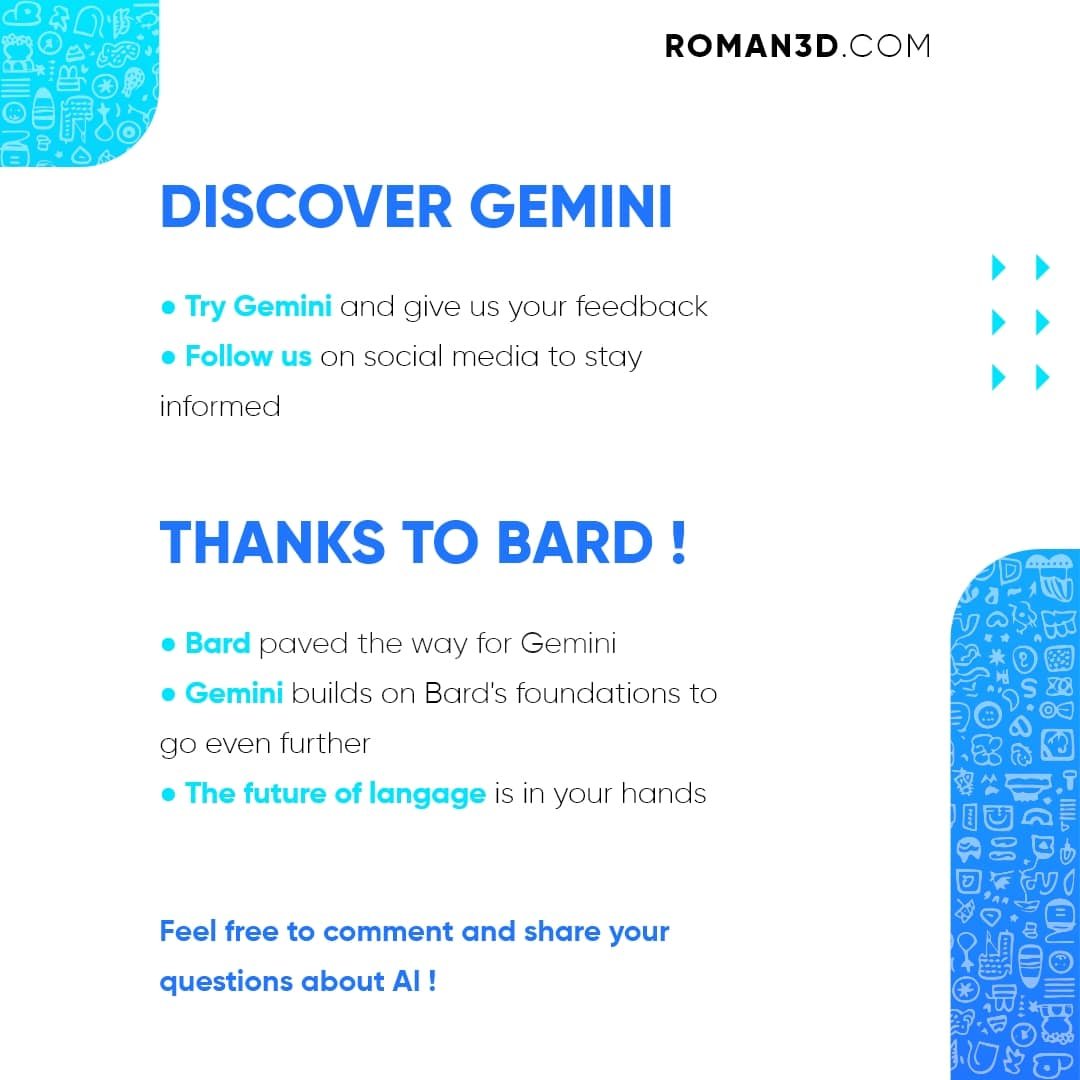 ROMAN3D.COM

DISCOVER GEMINI

● Try Gemini and give us your feedback
● Follow us on social media to stay informed

THANKS TO BARD !

● Bard paved the way for Gemini
● Gemini builds on Bard's foundations to go even further
● The future of langage is in your hands

Feel free to comment and share your questions about AI !